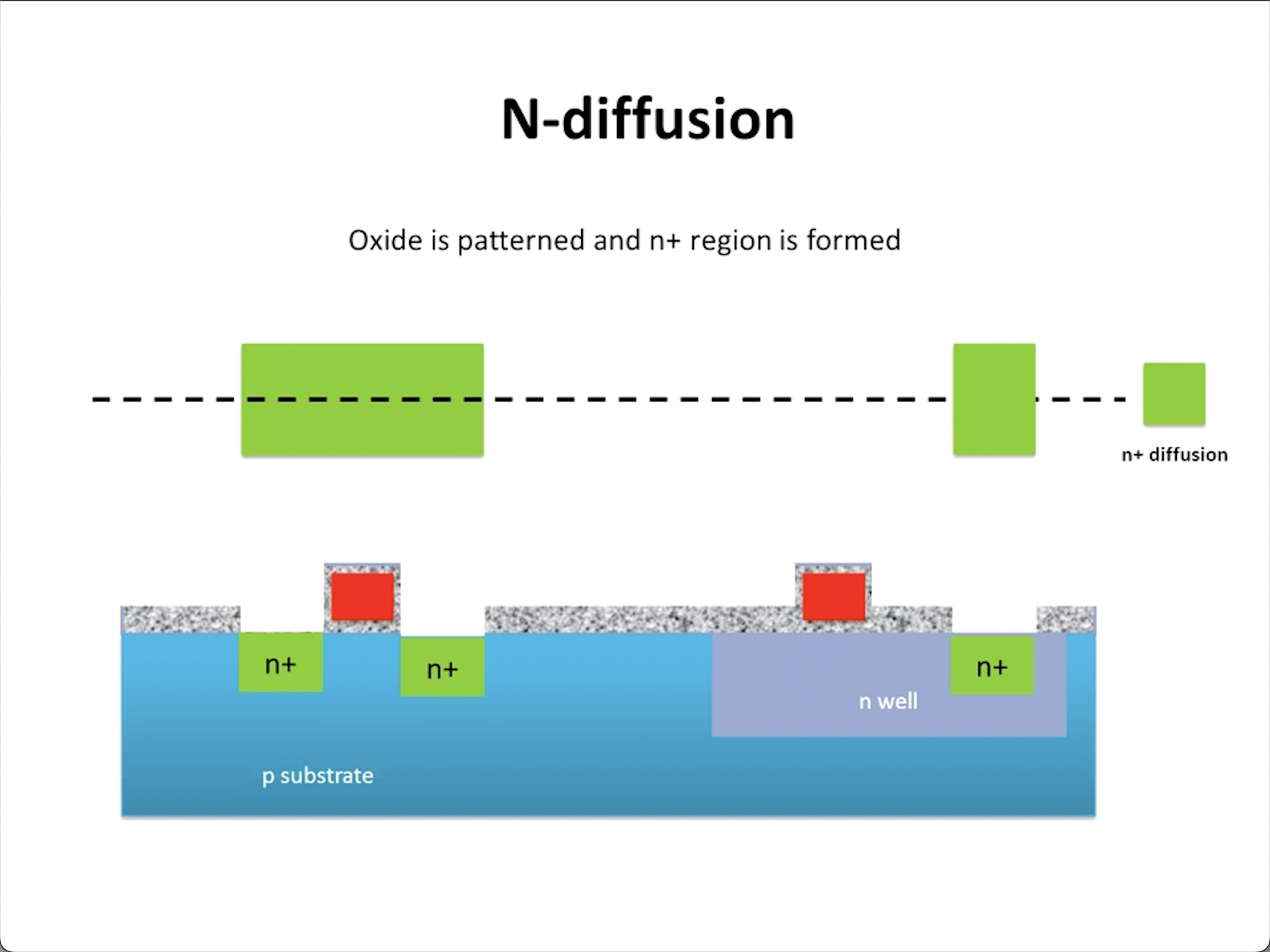 N-diffusion

Oxide is patterned and n+ region is formed

n+ diffusion

n+

n+

n+

n well

p substrate